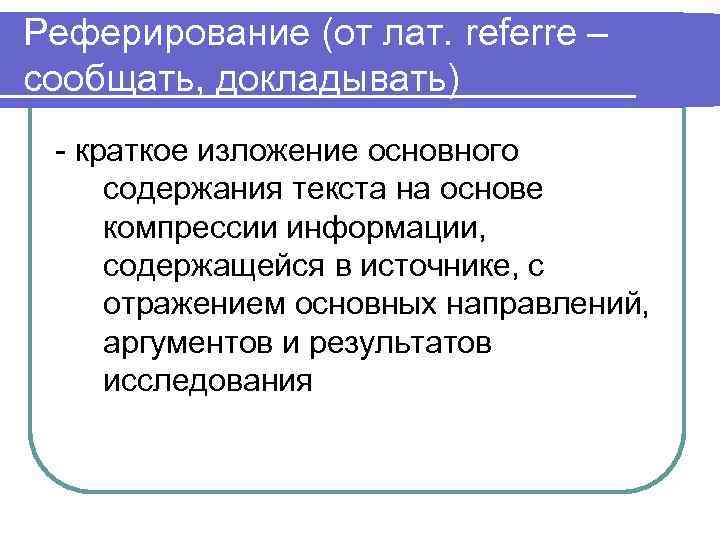 Реферирование (от лат. referre – сообщать, докладывать)

- краткое изложение основного содержания текста на основе компрессии информации, содержащейся в источнике, с отражением основных направлений, аргументов и результатов исследования